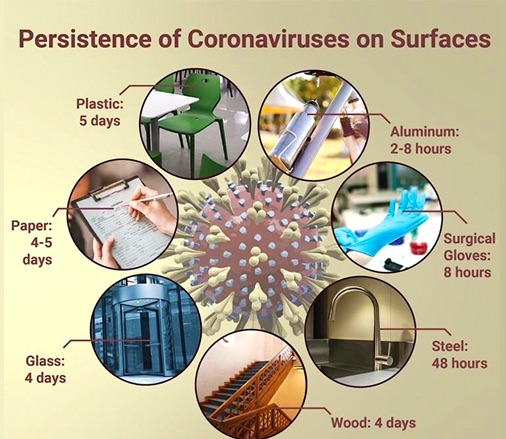 Persistence of Coronaviruses on Surfaces

Plastic: 5 days

Aluminum: 2-8 hours

Paper: 4-5 days

Surgical Gloves: 8 hours

Glass: 4 days

Steel: 48 hours

Wood: 4 days